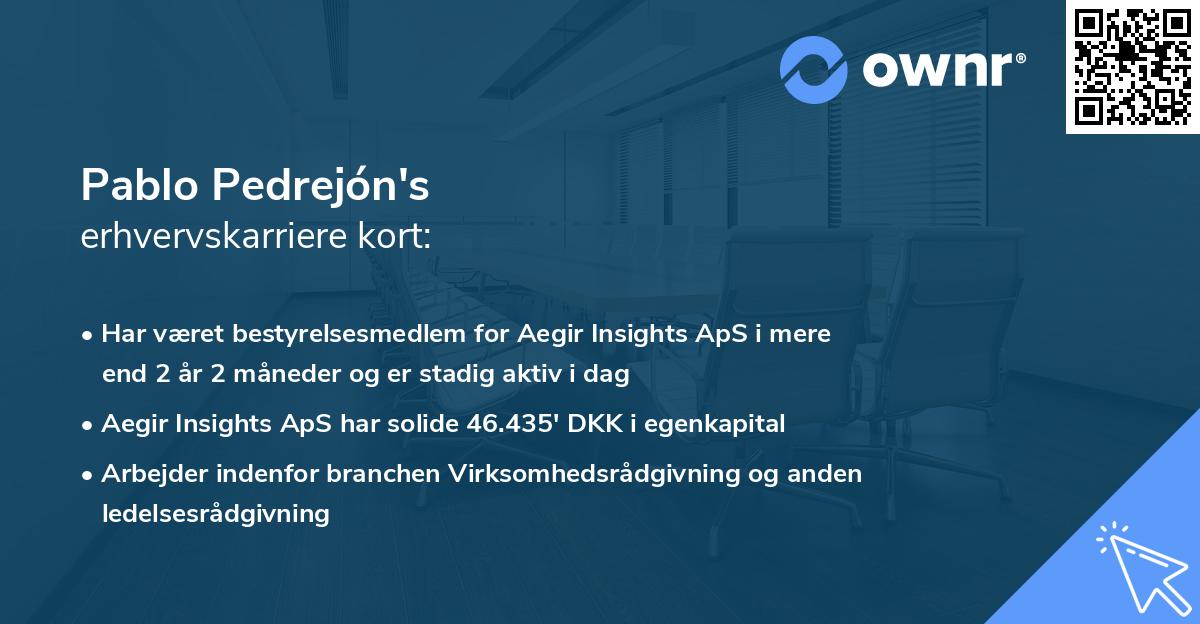 ownr®

Pablo Pedrejón's
erhvervskarriere kort:

• Har været bestyrelsesmedlem for Aegir Insights ApS i mere end 2 år 2 måneder og er stadig aktiv i dag

• Aegir Insights ApS har solide 46.435' DKK i egenkapital

• Arbejder indenfor branchen Virksomhedsrådgivning og anden ledelsesrådgivning